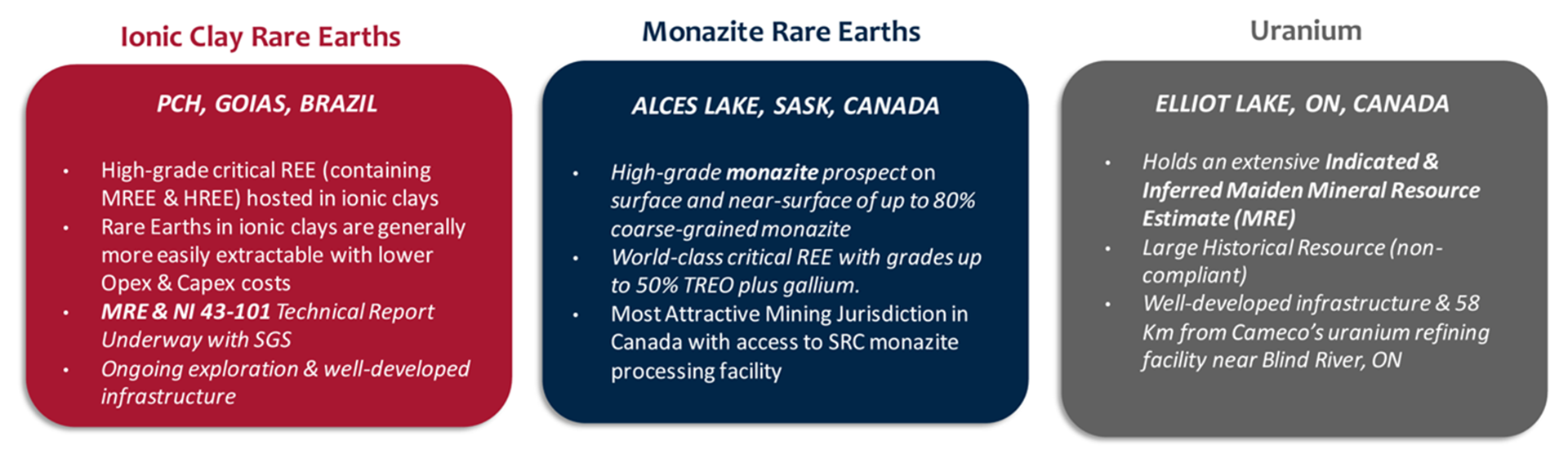 Ionic Clay Rare Earths

PCH, GOIAS, BRAZIL

• High-grade critical REE (containing MREE & HREE) hosted in ionic clays
• Rare Earths in ionic clays are generally more easily extractable with lower Opex & Capex costs
• MRE & NI 43-101 Technical Report Underway with SGS
• Ongoing exploration & well-developed infrastructure

Monazite Rare Earths

ALCES LAKE, SASK, CANADA

• High-grade monazite prospect on surface and near-surface of up to 80% coarse-grained monazite
• World-class critical REE with grades up to 50% TREO plus gallium.
• Most Attractive Mining Jurisdiction in Canada with access to SRC monazite processing facility

Uranium

ELLIOT LAKE, ON, CANADA

• Holds an extensive Indicated & Inferred Maiden Mineral Resource Estimate (MRE)
• Large Historical Resource (non-compliant)
• Well-developed infrastructure & 58 Km from Cameco's uranium refining facility near Blind River, ON